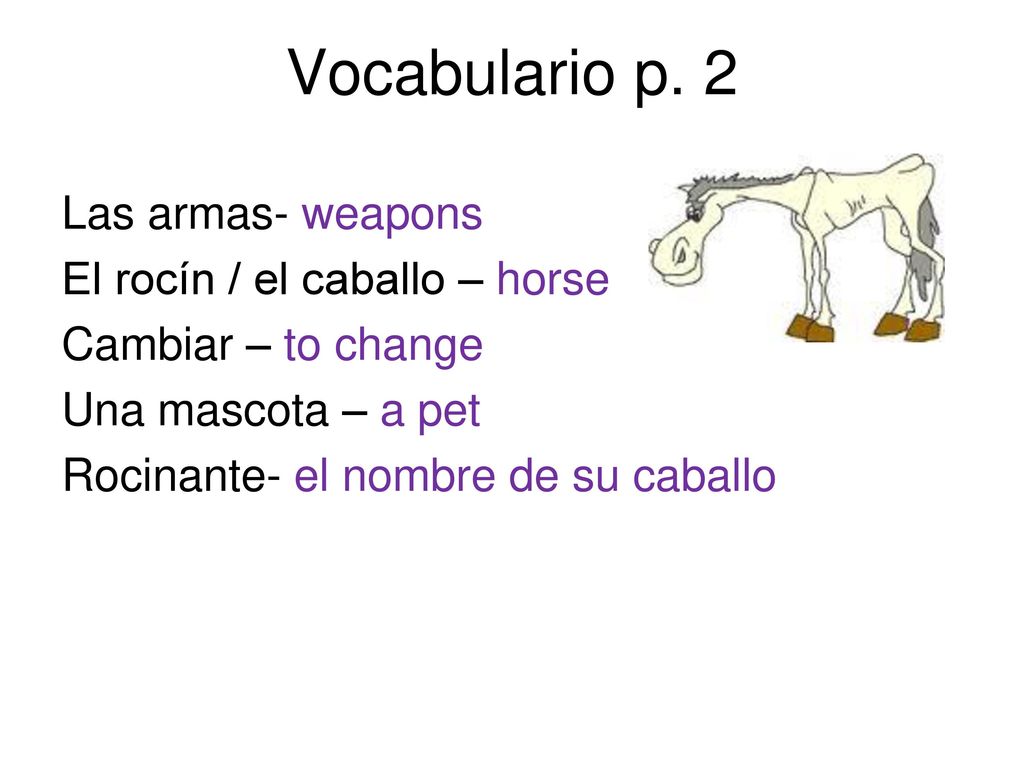 Vocabulario p. 2

Las armas- weapons
El rocín / el caballo – horse
Cambiar – to change
Una mascota – a pet
Rocinante- el nombre de su caballo